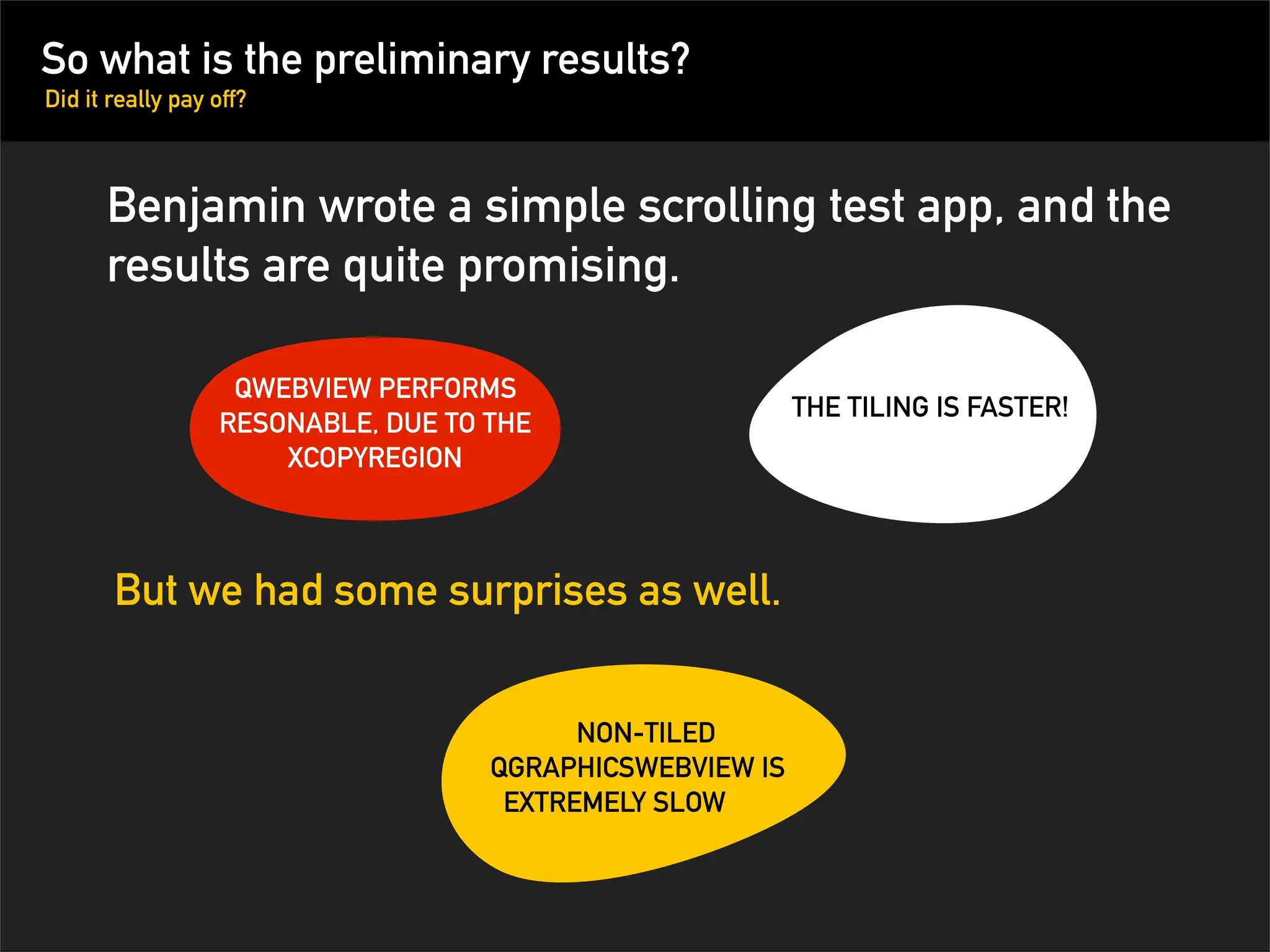 So what is the preliminary results?
Did it really pay off?

Benjamin wrote a simple scrolling test app, and the results are quite promising.

QWEBVIEW PERFORMS RESONABLE, DUE TO THE XCOPYREGION

THE TILING IS FASTER!

But we had some surprises as well.

NON-TILED QGRAPHICSWEBVIEW IS EXTREMELY SLOW